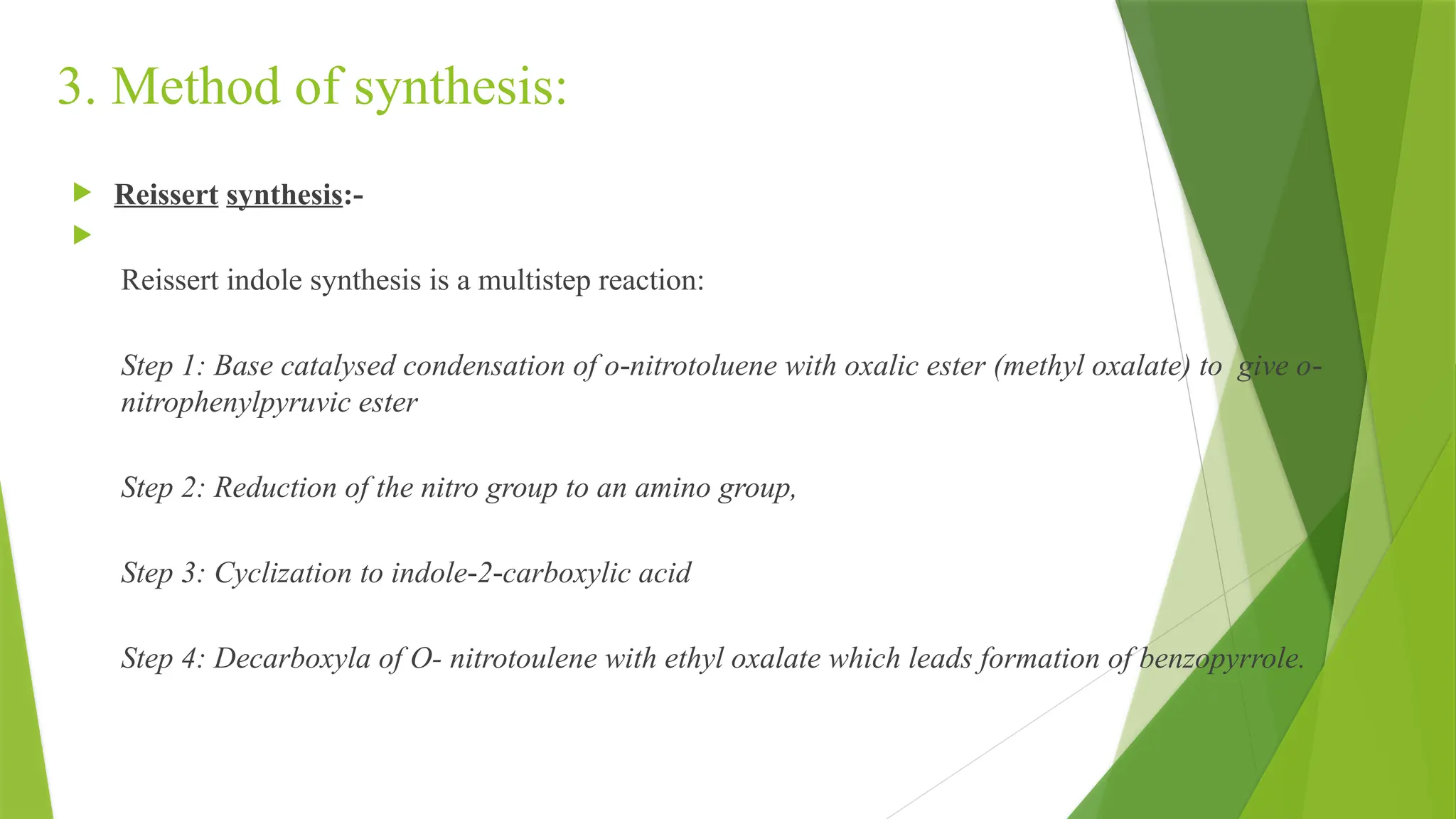 3. Method of synthesis:

Reissert synthesis:-

Reissert indole synthesis is a multistep reaction:

Step 1: Base catalysed condensation of o-nitrotoluene with oxalic ester (methyl oxalate) to give o-nitrophenylpyruvic ester

Step 2: Reduction of the nitro group to an amino group,

Step 3: Cyclization to indole-2-carboxylic acid

Step 4: Decarboxyla of O- nitrotoulene with ethyl oxalate which leads formation of benzopyrrole.